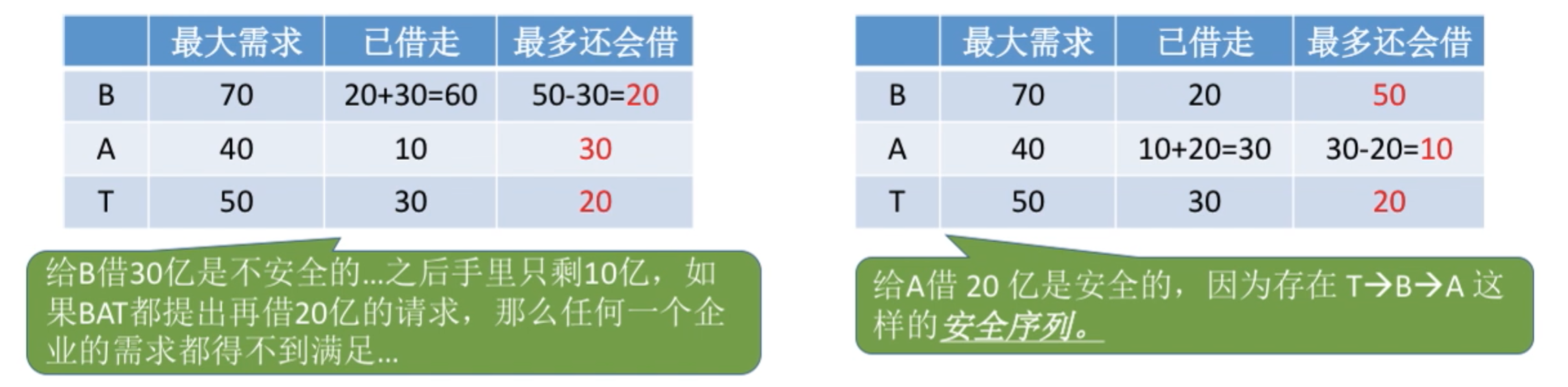 |   | 最大需求 | 已借走 | 最多还会借 |
|---|---|---|---|
| B | 70 | 20+30=60 | 50-30=20 |
| A | 40 | 10 | 30 |
| T | 50 | 30 | 20 |

给B借30亿是不安全的...之后手里只剩10亿，如果BAT都提出再借20亿的请求，那么任何一个企业的需求都得不到满足...

|   | 最大需求 | 已借走 | 最多还会借 |
|---|---|---|---|
| B | 70 | 20 | 50 |
| A | 40 | 10+20=30 | 30-20=10 |
| T | 50 | 30 | 20 |

给A借 20 亿是安全的，因为存在 T→B→A 这样的安全序列。